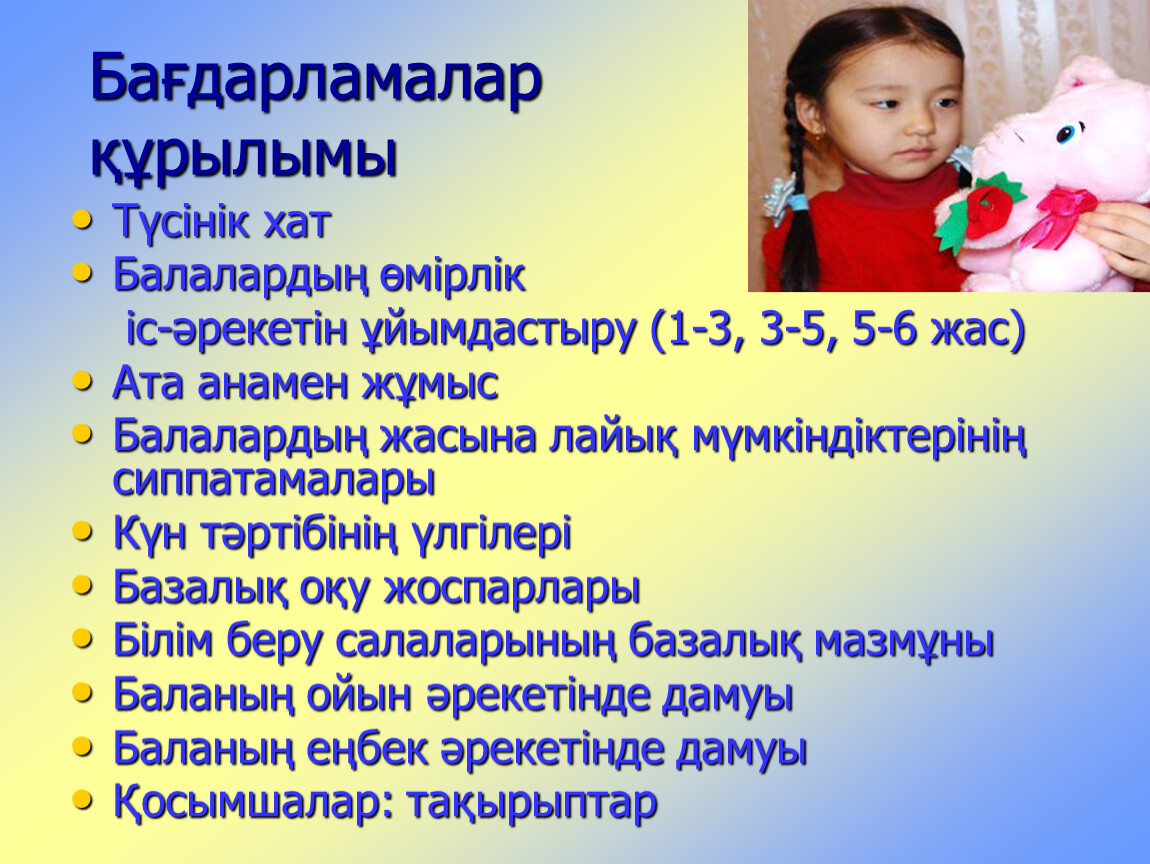 Бағдарламалар құрылымы

• Түсінік хат
• Балалардың өмірлік іс-әрекетін ұйымдастыру (1-3, 3-5, 5-6 жас)
• Ата анамен жұмыс
• Балалардың жасына лайық мүмкіндіктерінің сиппатамалары
• Күн тәртібінің үлгілері
• Базалық оқу жоспарлары
• Білім беру салаларының базалық мазмұны
• Баланың ойын әрекетінде дамуы
• Баланың еңбек әрекетінде дамуы
• Қосымшалар: тақырыптар